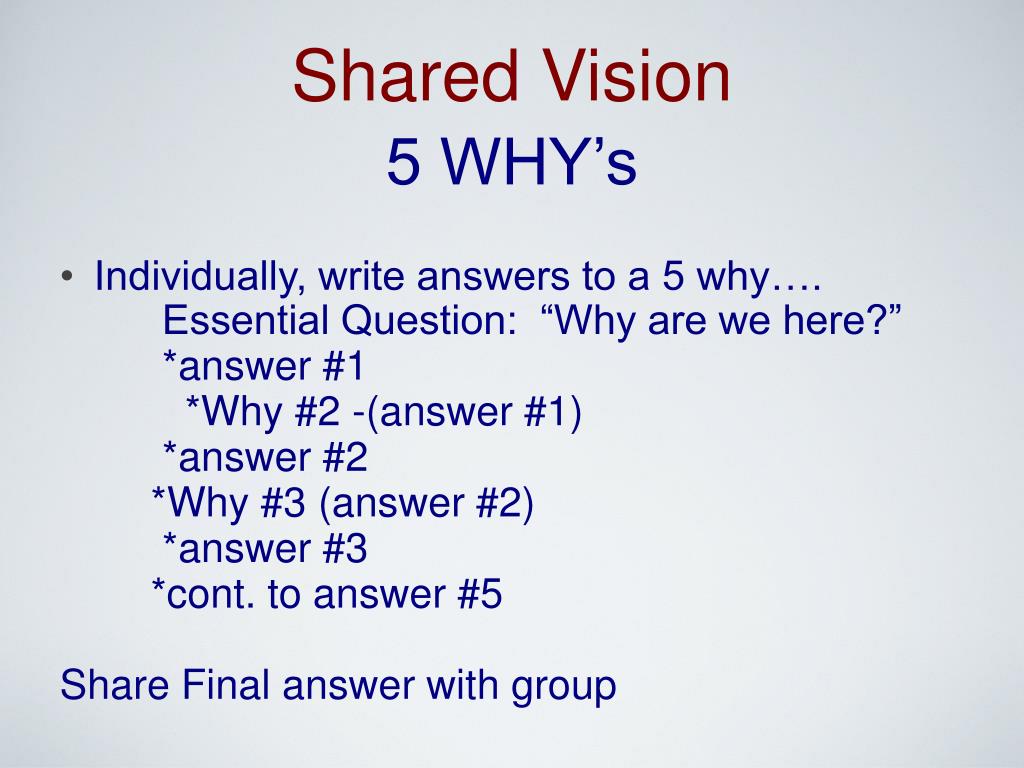 Shared Vision
5 WHY’s

• Individually, write answers to a 5 why….
Essential Question: “Why are we here?”
*answer #1
*Why #2 -(answer #1)
*answer #2
*Why #3 (answer #2)
*answer #3
*cont. to answer #5

Share Final answer with group